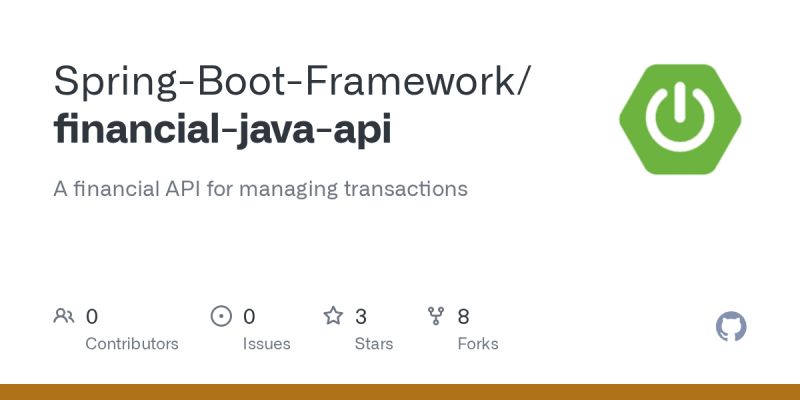 Spring-Boot-Framework/
financial-java-api

A financial API for managing transactions

0
Contributors

0
Issues

3
Stars

8
Forks